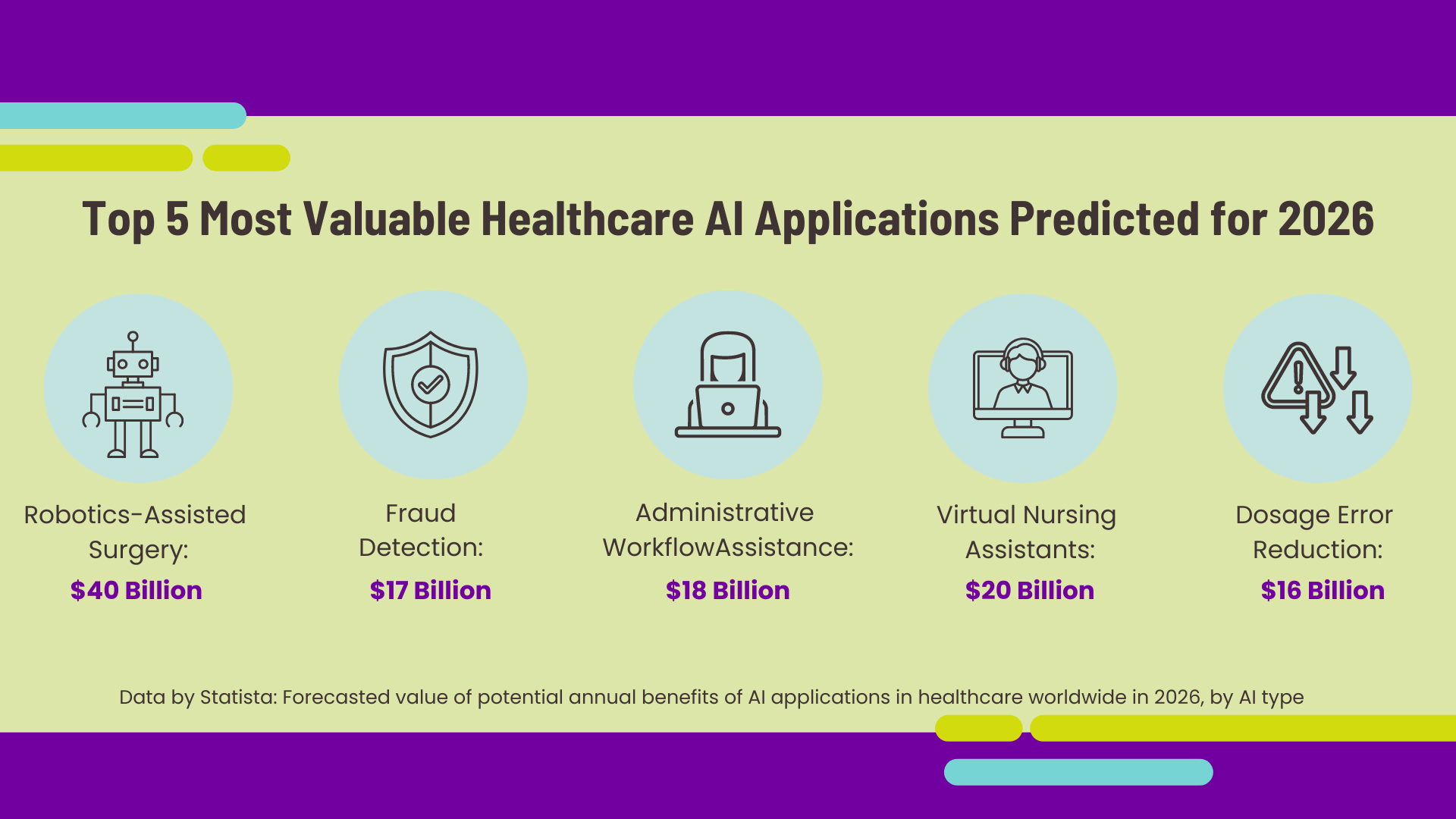 Top 5 Most Valuable Healthcare AI Applications Predicted for 2026

Robotics-Assisted Surgery:
$40 Billion

Fraud Detection:
$17 Billion

Administrative WorkflowAssistance:
$18 Billion

Virtual Nursing Assistants:
$20 Billion

Dosage Error Reduction:
$16 Billion

Data by Statista: Forecasted value of potential annual benefits of AI applications in healthcare worldwide in 2026, by AI type